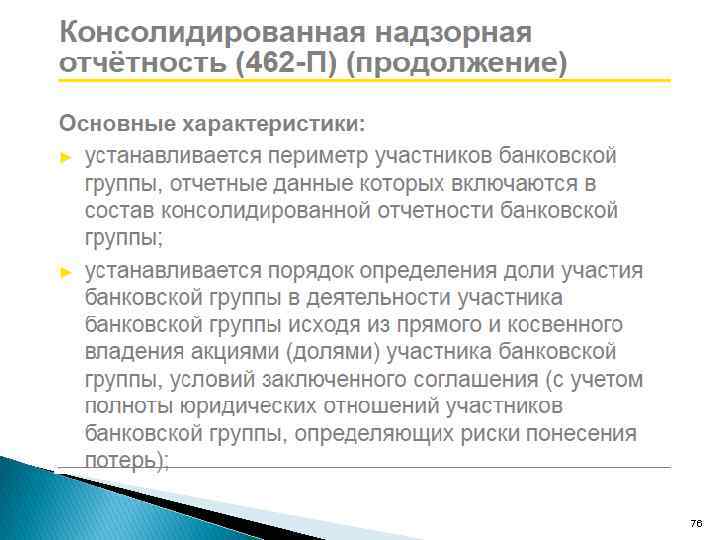 Консолидированная надзорная отчётность (462-П) (продолжение)

Основные характеристики:

► устанавливается периметр участников банковской группы, отчетные данные которых включаются в состав консолидированной отчетности банковской группы;

► устанавливается порядок определения доли участия банковской группы в деятельности участника банковской группы исходя из прямого и косвенного владения акциями (долями) участника банковской группы, условий заключенного соглашения (с учетом полноты юридических отношений участников банковской группы, определяющих риски понесения потерь);

76